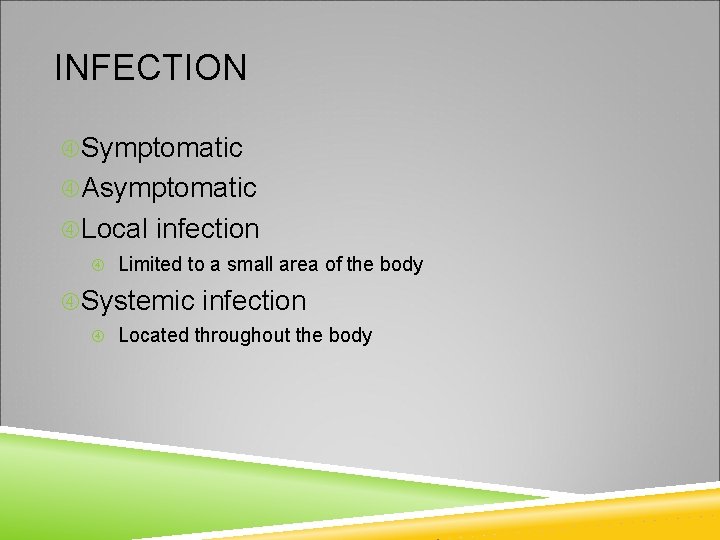 INFECTION

Symptomatic
Asymptomatic
Local infection
Limited to a small area of the body
Systemic infection
Located throughout the body